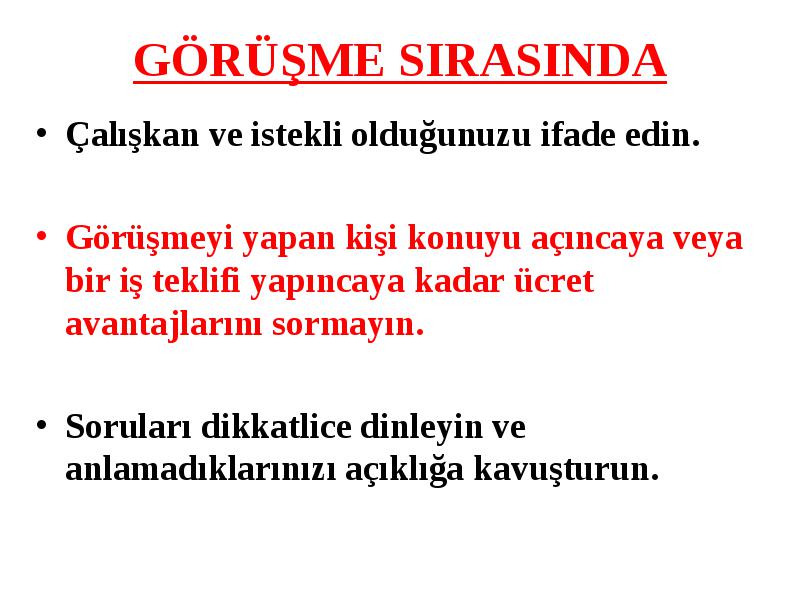 GÖRÜŞME SIRASINDA

• Çalışkan ve istekli olduğunuzu ifade edin.

• Görüşmeyi yapan kişi konuyu açıncaya veya bir iş teklifi yapıncaya kadar ücret avantajlarını sormayın.

• Soruları dikkatlice dinleyin ve anlamadıklarınızı açıklığa kavuşturun.